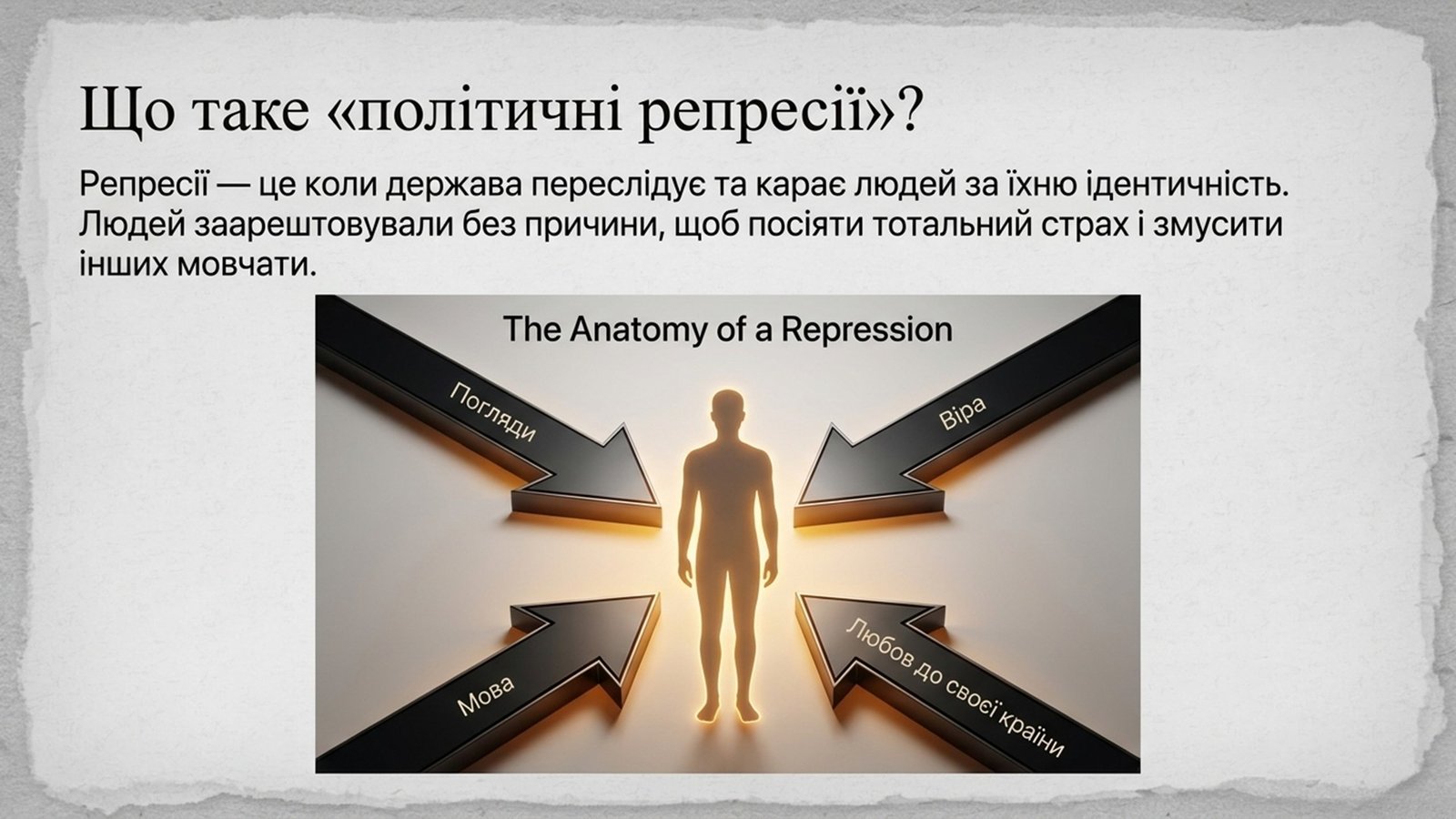 Що таке «політичні репресії»?

Репресії — це коли держава переслідує та карає людей за їхню ідентичність. Людей заарештовували без причини, щоб посіяти тотальний страх і змусити інших мовчати.

The Anatomy of a Repression

Погляди

Віра

Мова

Любов до своєї країни